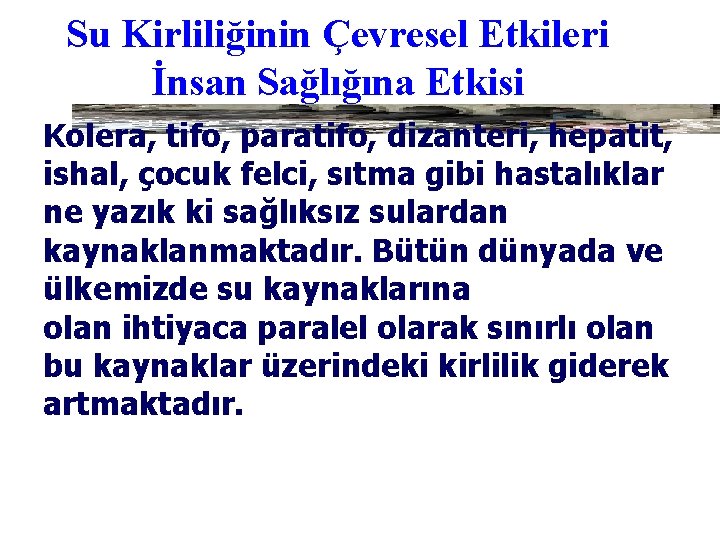 Su Kirliliğinin Çevresel Etkileri
İnsan Sağlığına Etkisi

Kolera, tifo, paratifo, dizanteri, hepatit, ishal, çocuk felci, sıtma gibi hastalıklar ne yazık ki sağlıksız sulardan kaynaklanmaktadır. Bütün dünyada ve ülkemizde su kaynaklarına
olan ihtiyaca paralel olarak sınırlı olan bu kaynaklar üzerindeki kirlilik giderek artmaktadır.